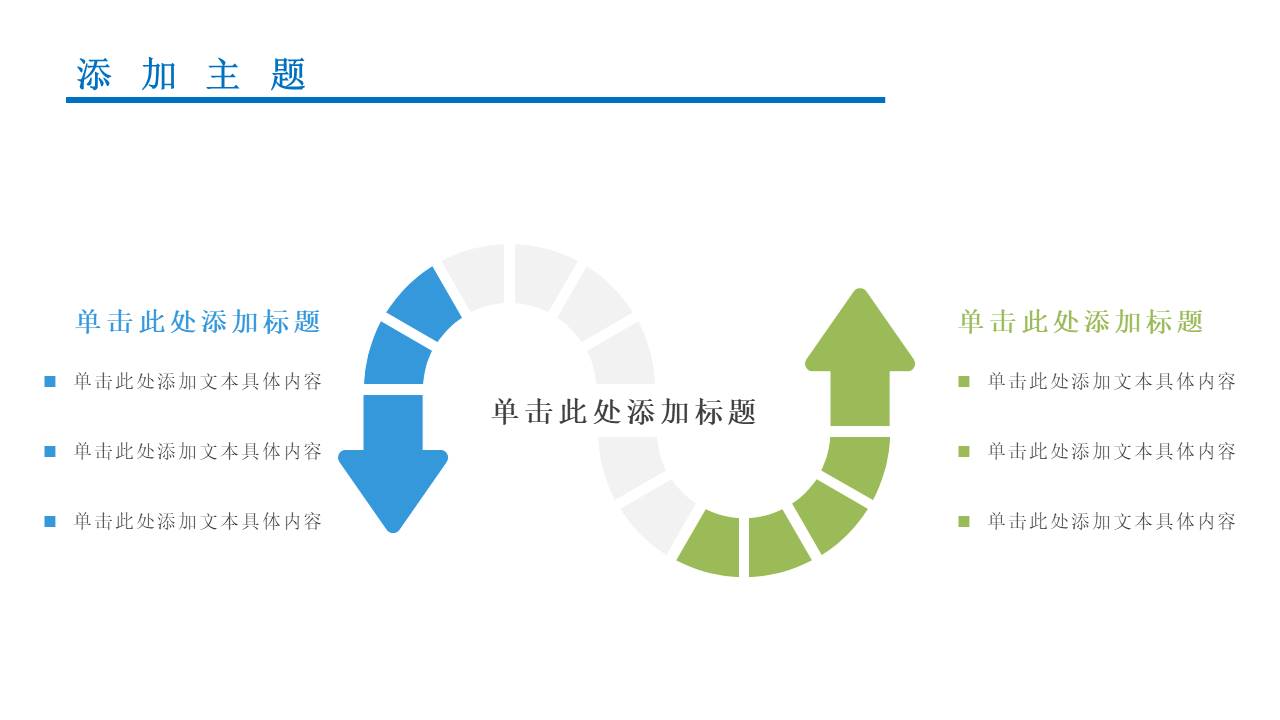 添 加 主 题

单击此处添加标题

■ 单击此处添加文本具体内容

■ 单击此处添加文本具体内容

■ 单击此处添加文本具体内容

单击此处添加标题

单击此处添加标题

■ 单击此处添加文本具体内容

■ 单击此处添加文本具体内容

■ 单击此处添加文本具体内容